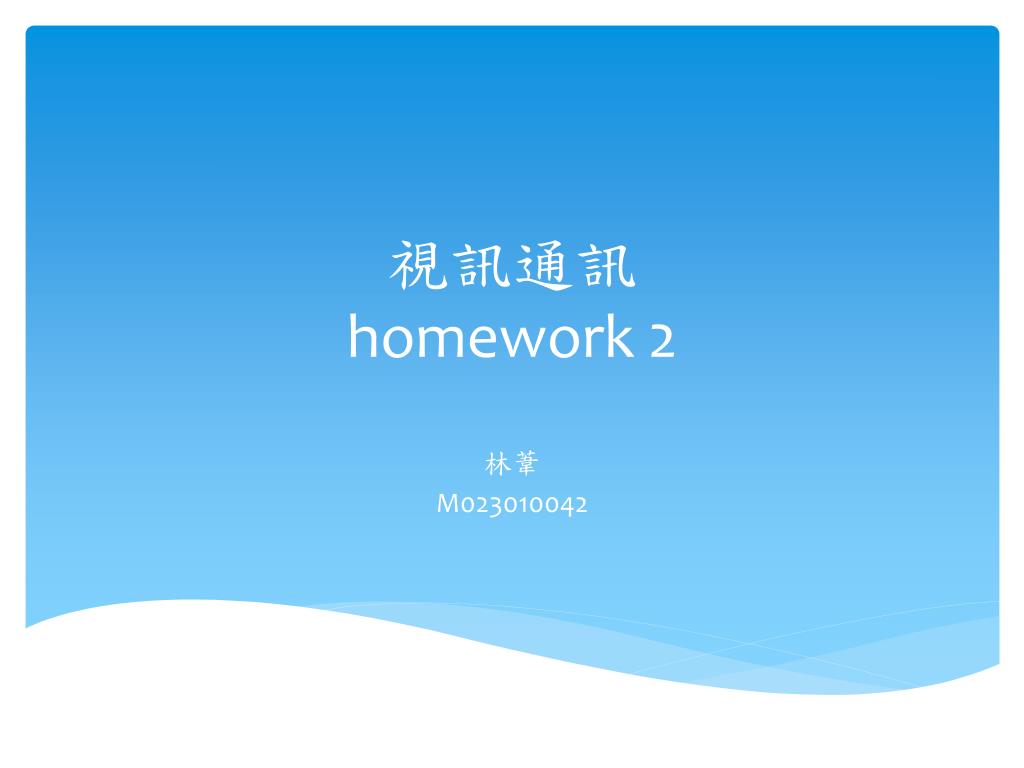 視訊通訊
homework 2

林葦
M023010042